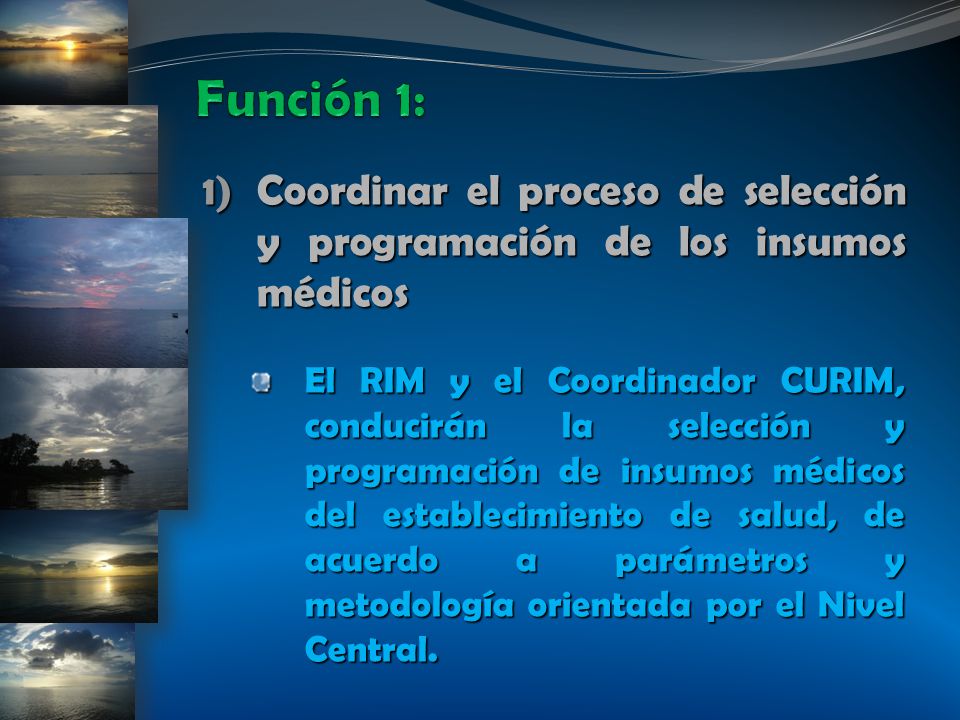 Función 1:

1) Coordinar el proceso de selección y programación de los insumos médicos

El RIM y el Coordinador CURIM, conducirán la selección y programación de insumos médicos del establecimiento de salud, de acuerdo a parámetros y metodología orientada por el Nivel Central.